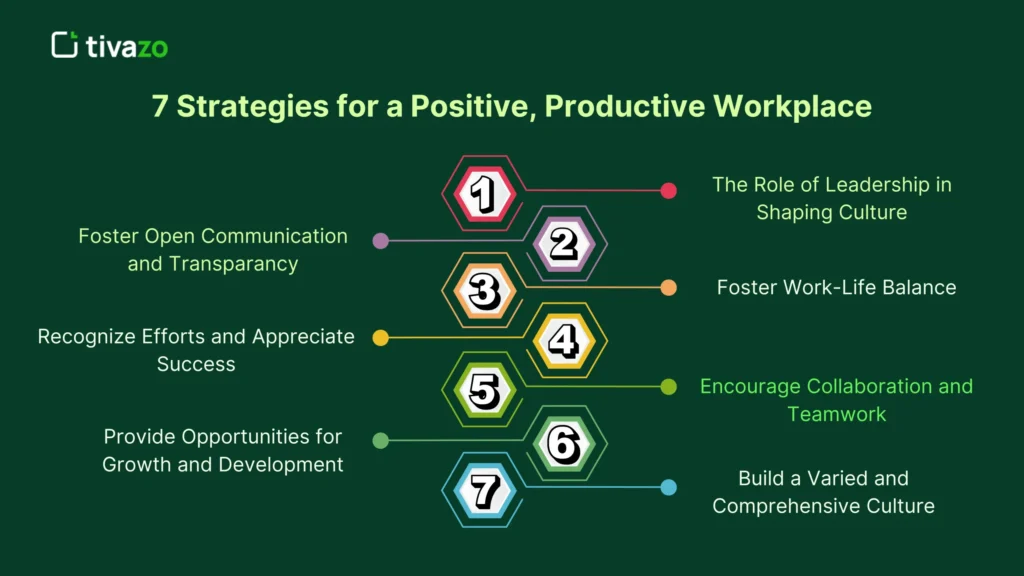 tivazo

7 Strategies for a Positive, Productive Workplace

1
The Role of Leadership in Shaping Culture

2
Foster Open Communication and Transparancy

3
Foster Work-Life Balance

4
Recognize Efforts and Appreciate Success

5
Encourage Collaboration and Teamwork

6
Provide Opportunities for Growth and Development

7
Build a Varied and Comprehensive Culture